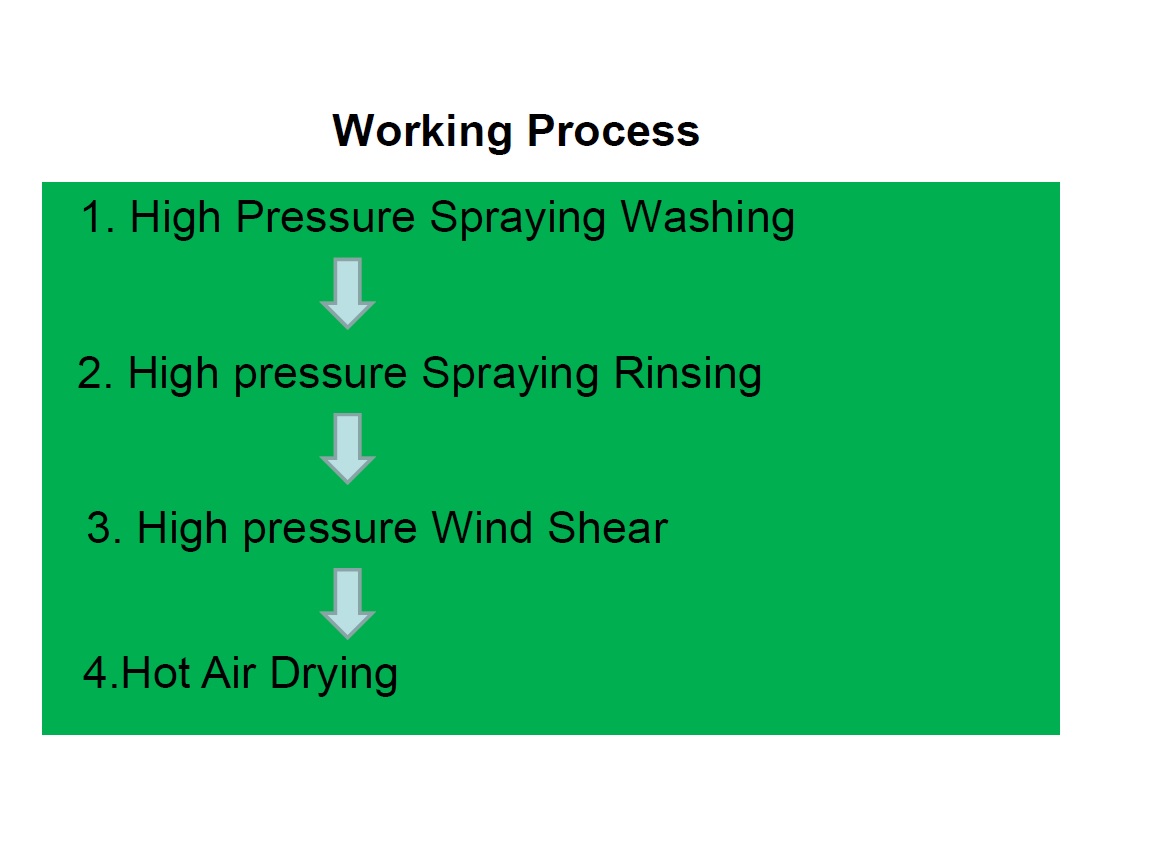 Working Process

1. High Pressure Spraying Washing

2. High pressure Spraying Rinsing

3. High pressure Wind Shear

4.Hot Air Drying